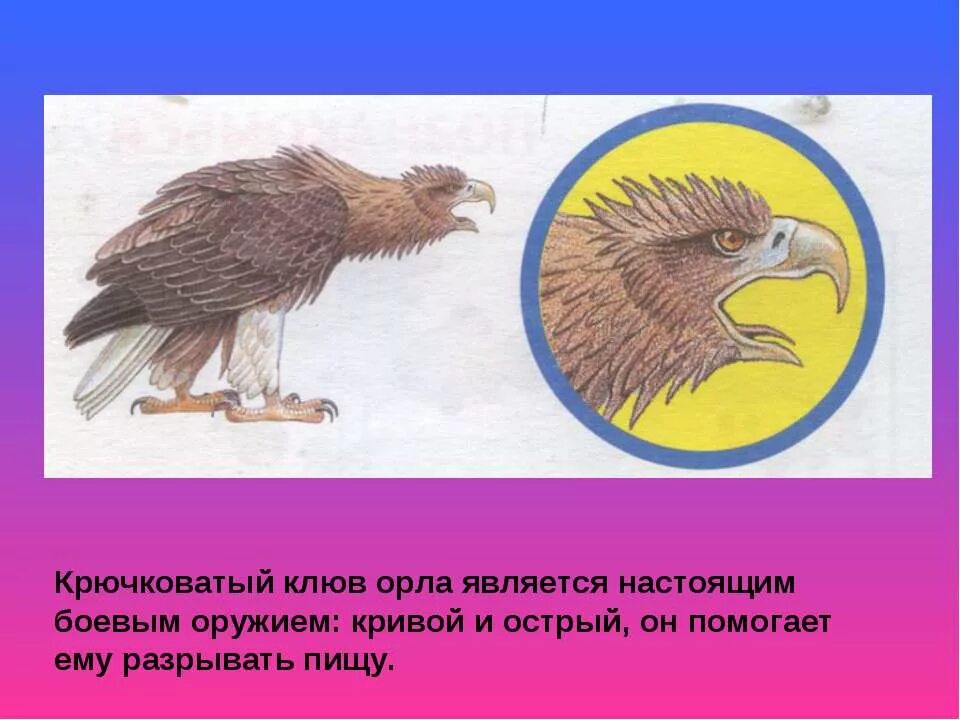 Крючковатый клюв орла является настоящим боевым оружием: кривой и острый, он помогает ему разрывать пищу.